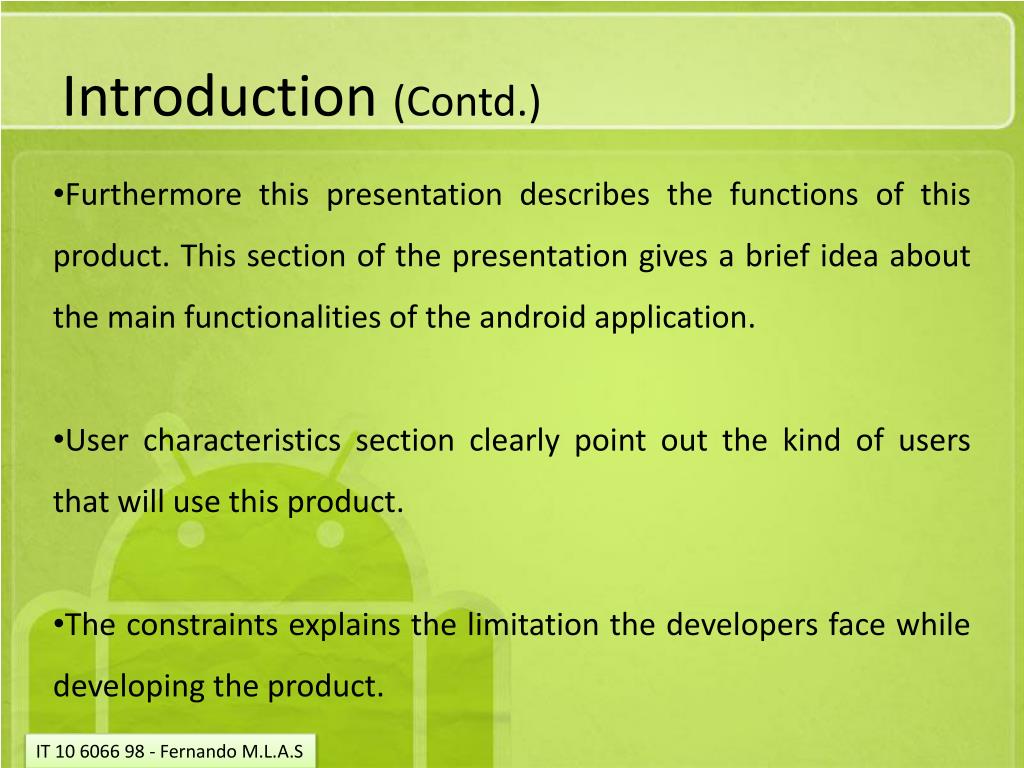 Introduction (Contd.)

•Furthermore this presentation describes the functions of this product. This section of the presentation gives a brief idea about the main functionalities of the android application.

•User characteristics section clearly point out the kind of users that will use this product.

•The constraints explains the limitation the developers face while developing the product.

IT 10 6066 98 - Fernando M.L.A.S